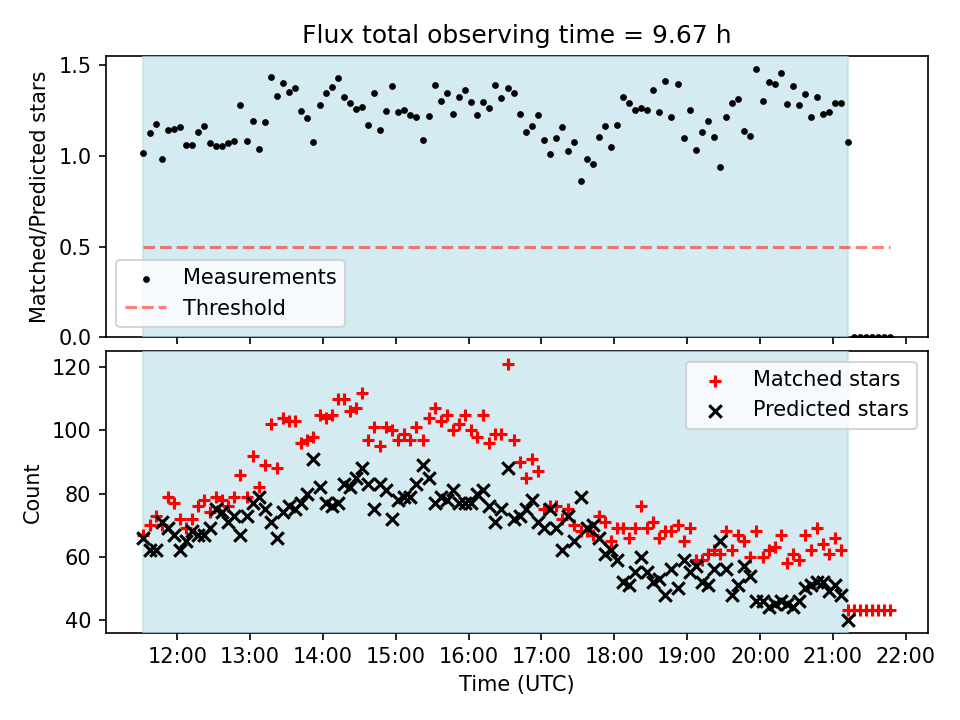 Flux total observing time = 9.67 h

Matched/Predicted stars

1.5
1.0
0.5
0.0

Measurements
Threshold

Count

120
100
80
60
40

Matched stars
Predicted stars

12:00 13:00 14:00 15:00 16:00 17:00 18:00 19:00 20:00 21:00 22:00

Time (UTC)